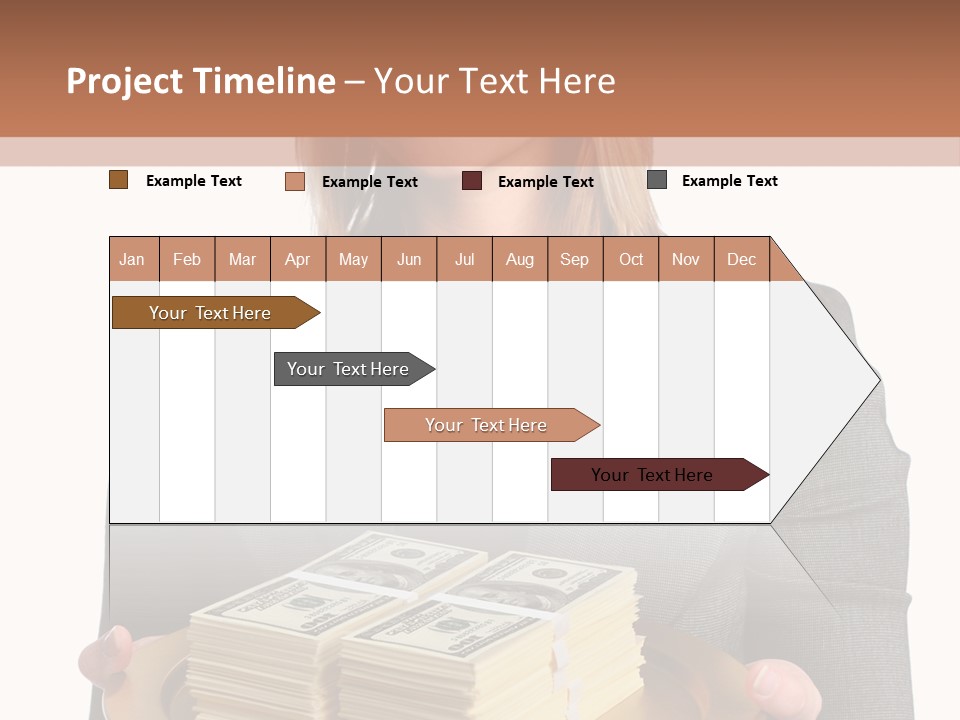 Project Timeline – Your Text Here

Example Text Example Text Example Text Example Text

| Jan | Feb | Mar | Apr | May | Jun | Jul | Aug | Sep | Oct | Nov | Dec |
|---|---|---|---|---|---|---|---|---|---|---|---|

Your Text Here

Your Text Here

Your Text Here

Your Text Here